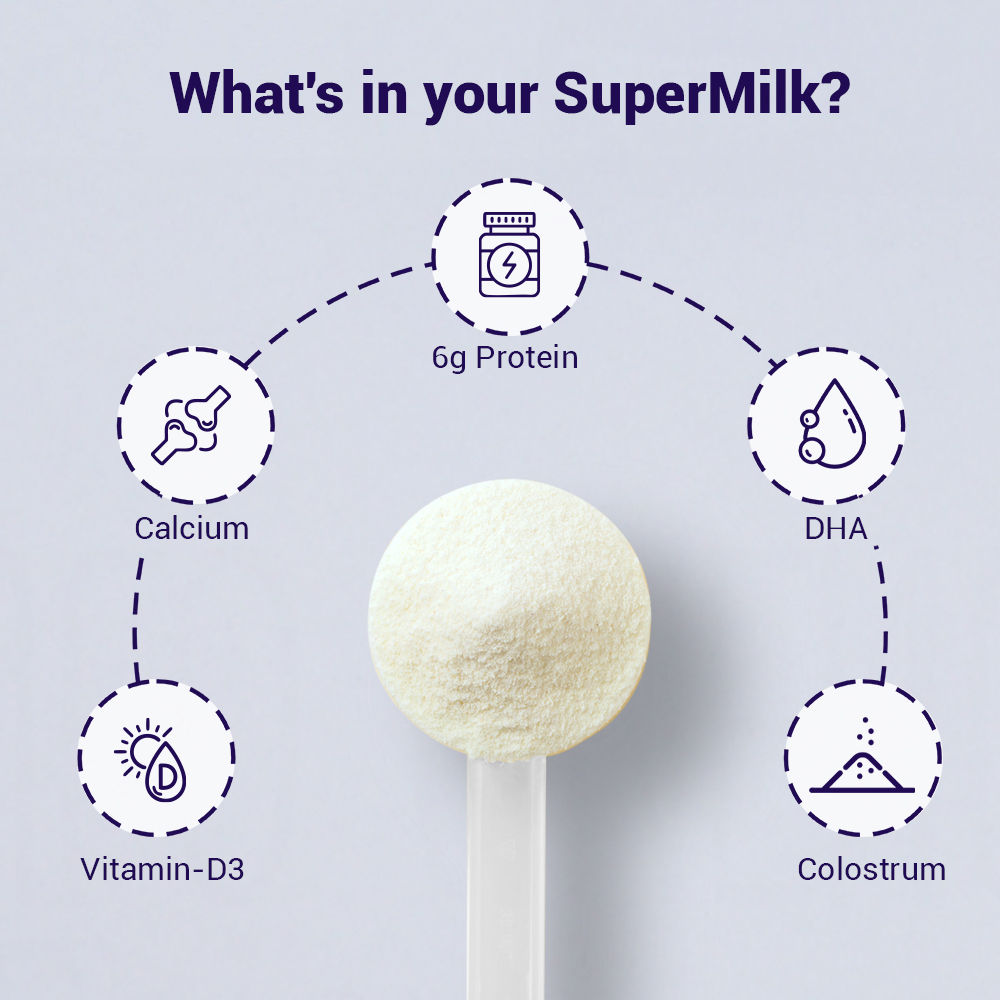 What's in your SuperMilk?

6g Protein

Calcium

DHA

Vitamin-D3

Colostrum